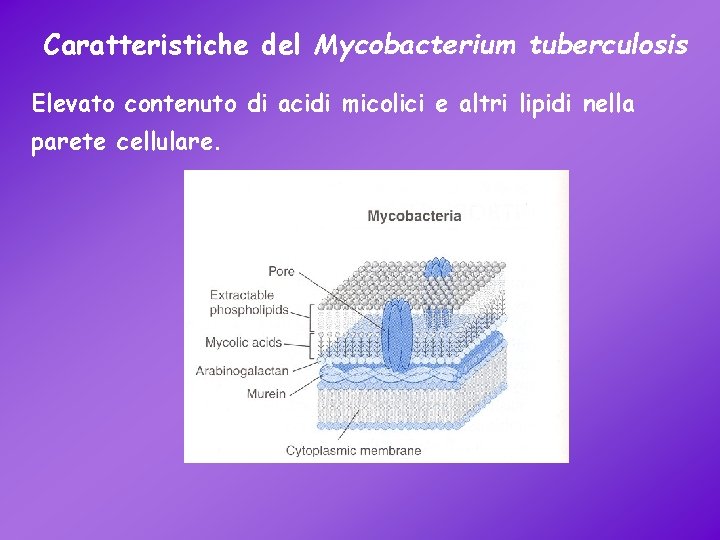 Caratteristiche del Mycobacterium tuberculosis

Elevato contenuto di acidi micolici e altri lipidi nella parete cellulare.

Mycobacteria

Pore

Extractable phospholipids

Mycolic acids

Arabinogalactan

Murein

Cytoplasmic membrane